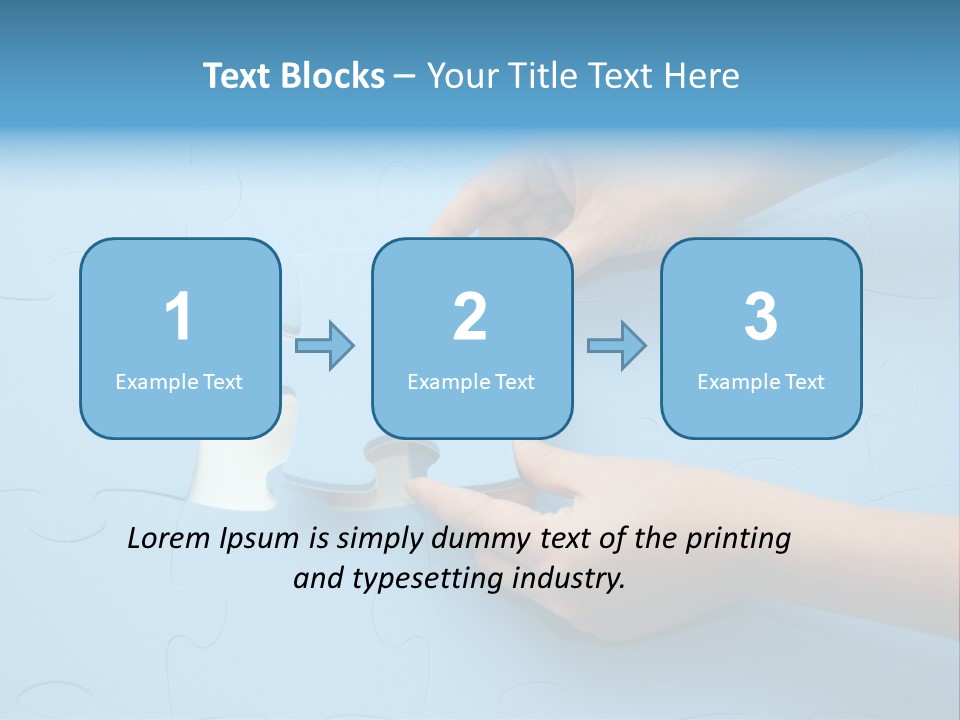 Text Blocks – Your Title Text Here

1
Example Text

2
Example Text

3
Example Text

Lorem Ipsum is simply dummy text of the printing and typesetting industry.